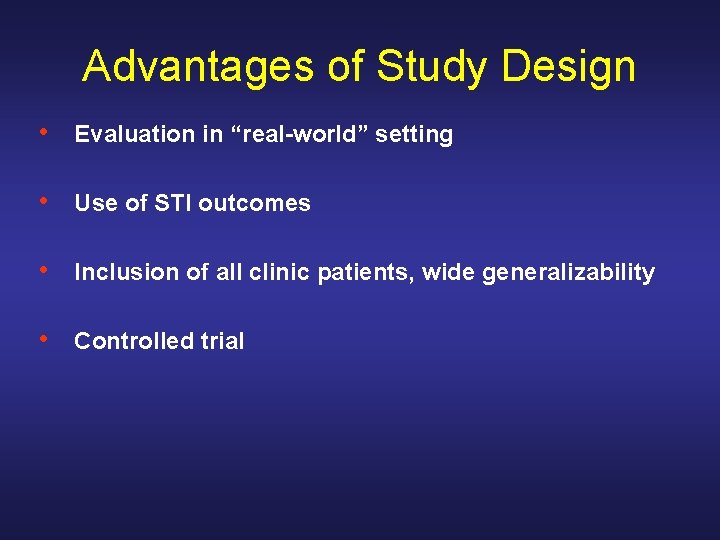 Advantages of Study Design

• Evaluation in “real-world” setting

• Use of STI outcomes

• Inclusion of all clinic patients, wide generalizability

• Controlled trial